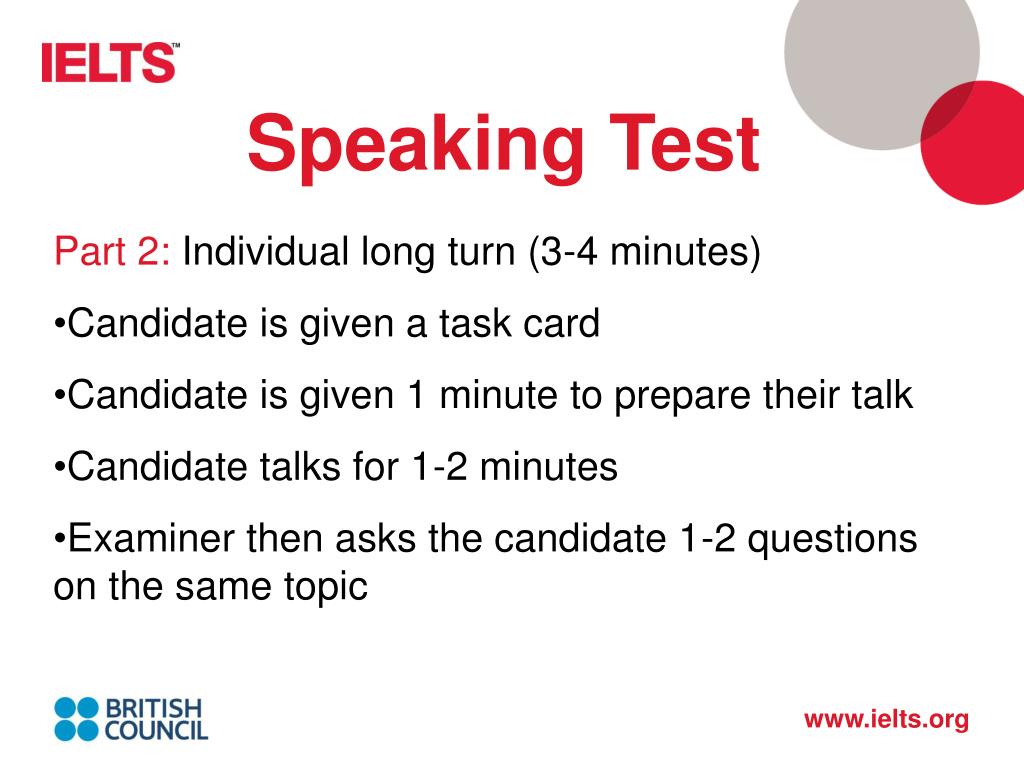 IELTS™

Speaking Test

Part 2: Individual long turn (3-4 minutes)

•Candidate is given a task card

•Candidate is given 1 minute to prepare their talk

•Candidate talks for 1-2 minutes

•Examiner then asks the candidate 1-2 questions on the same topic

BRITISH COUNCIL

www.ielts.org